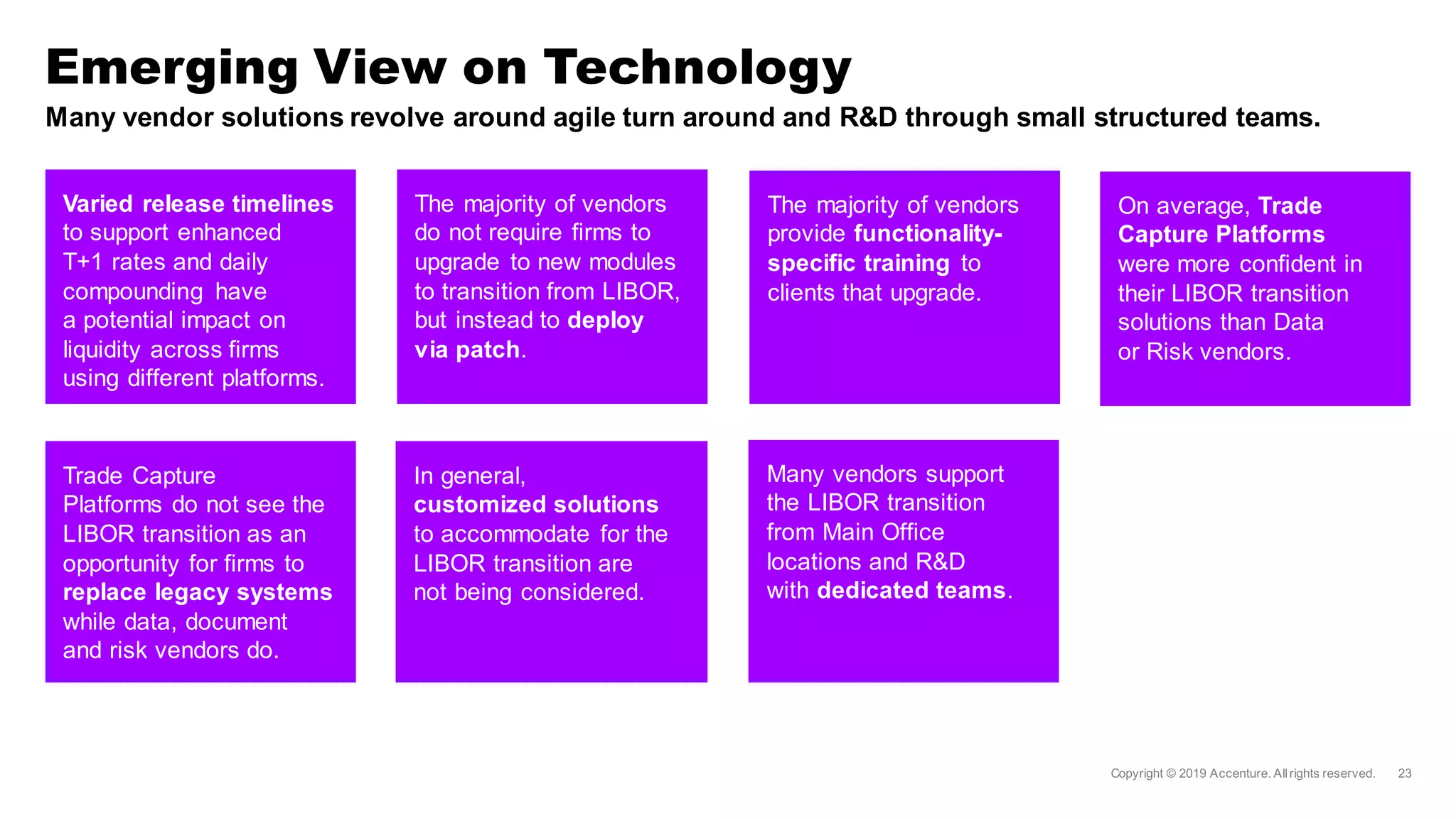 Emerging View on Technology

Many vendor solutions revolve around agile turn around and R&D through small structured teams.

Varied release timelines to support enhanced T+1 rates and daily compounding have a potential impact on liquidity across firms using different platforms.

The majority of vendors do not require firms to upgrade to new modules to transition from LIBOR, but instead to deploy via patch.

The majority of vendors provide functionality-specific training to clients that upgrade.

On average, Trade Capture Platforms were more confident in their LIBOR transition solutions than Data or Risk vendors.

Trade Capture Platforms do not see the LIBOR transition as an opportunity for firms to replace legacy systems while data, document and risk vendors do.

In general, customized solutions to accommodate for the LIBOR transition are not being considered.

Many vendors support the LIBOR transition from Main Office locations and R&D with dedicated teams.

Copyright © 2019 Accenture. All rights reserved. 23